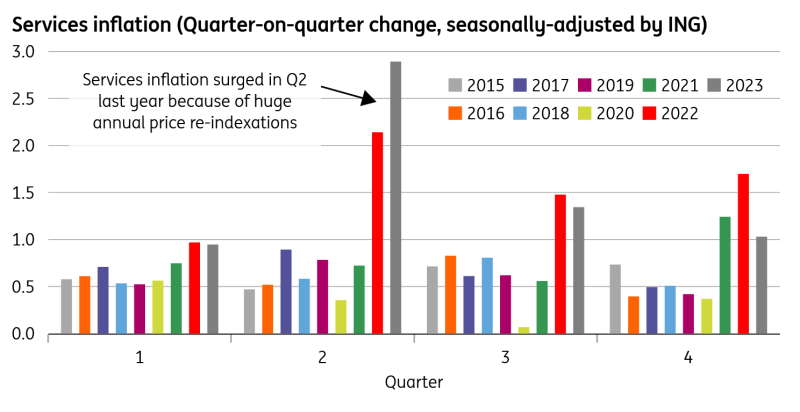 Services inflation (Quarter-on-quarter change, seasonally-adjusted by ING)

3.0
2.5
2.0
1.5
1.0
0.5
0.0

Services inflation surged in Q2 last year because of huge annual price re-indexations

2015 2017 2019 2021 2023
2016 2018 2020 2022

1
2
3
4

Quarter